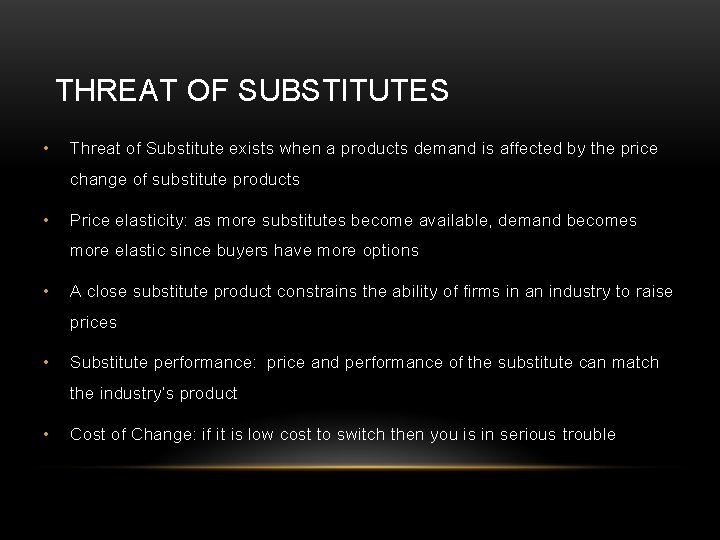 THREAT OF SUBSTITUTES

• Threat of Substitute exists when a products demand is affected by the price change of substitute products

• Price elasticity: as more substitutes become available, demand becomes more elastic since buyers have more options

• A close substitute product constrains the ability of firms in an industry to raise prices

• Substitute performance: price and performance of the substitute can match the industry's product

• Cost of Change: if it is low cost to switch then you is in serious trouble